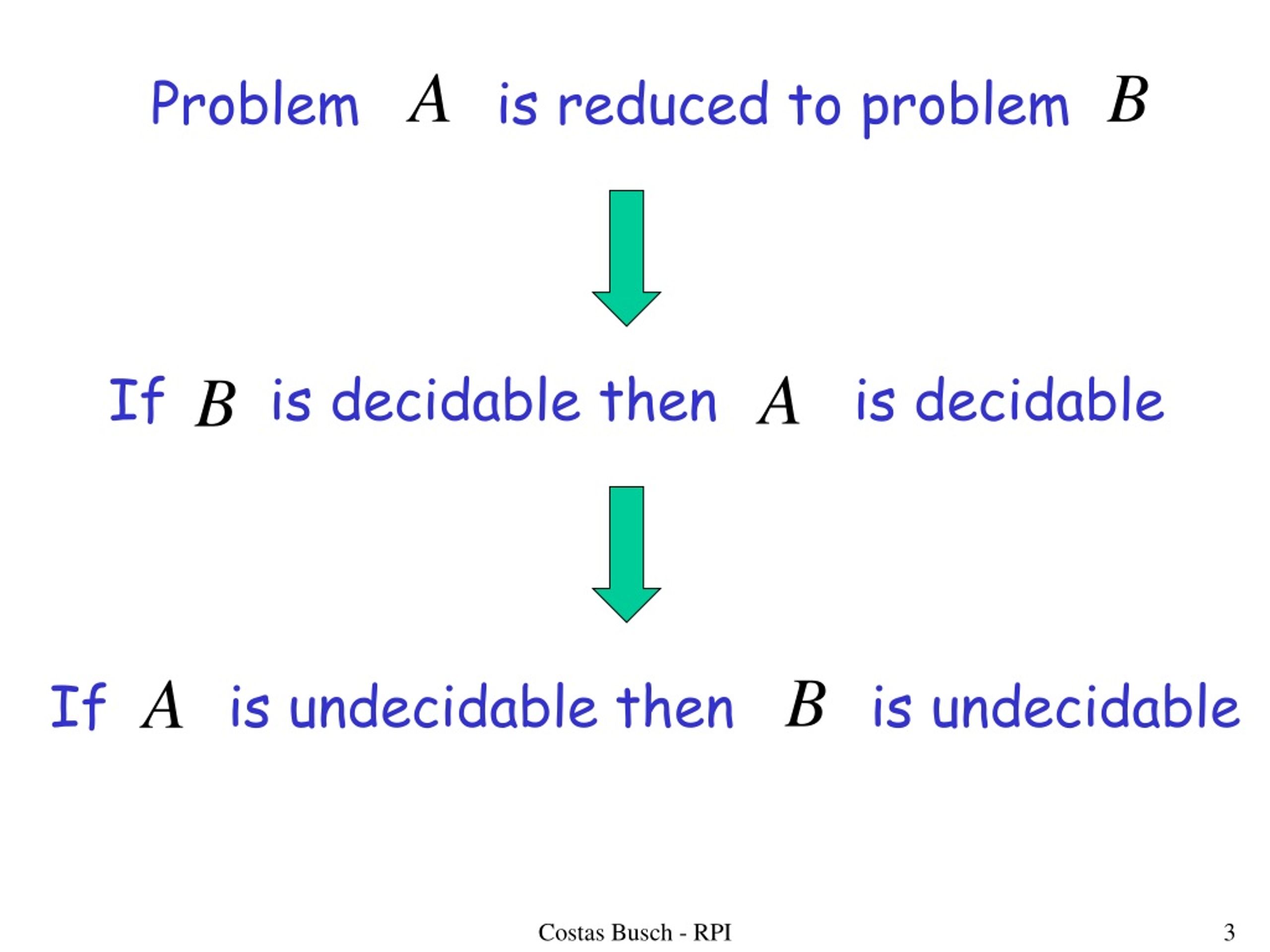 Problem $A$ is reduced to problem $B$

If $B$ is decidable then $A$ is decidable

If $A$ is undecidable then $B$ is undecidable

Costas Busch - RPI

3